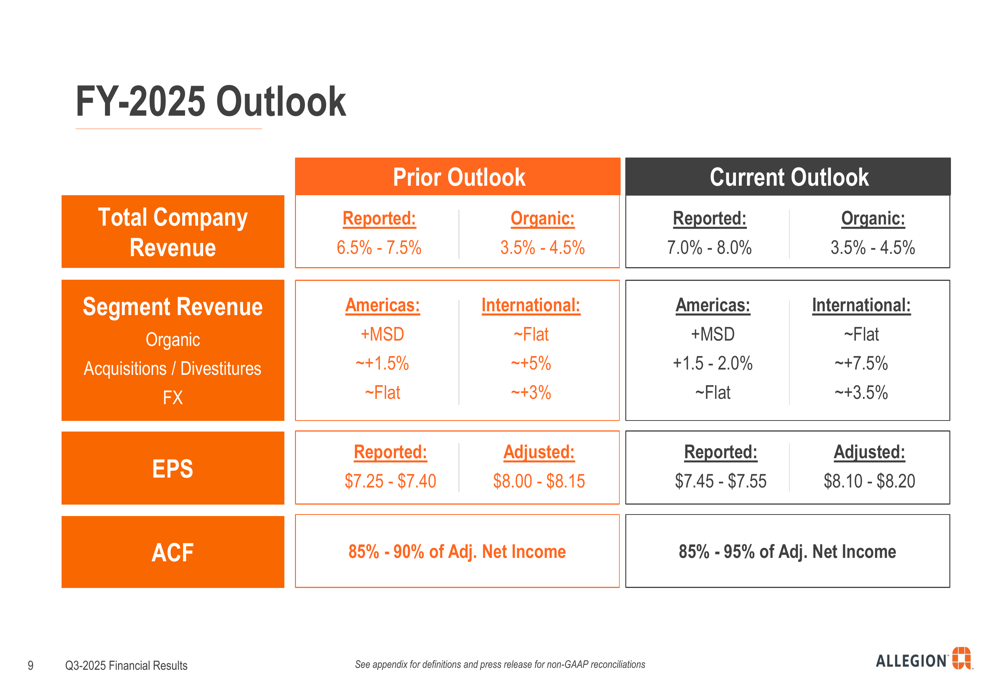 FY-2025 Outlook

| | Prior Outlook | | Current Outlook | |
|---|---|---|---|---|
| Total Company Revenue | Reported: 6.5% - 7.5% | Organic: 3.5% - 4.5% | Reported: 7.0% - 8.0% | Organic: 3.5% - 4.5% |
| Segment Revenue | Americas: | International: | Americas: | International: |
| Organic | +MSD | ~Flat | +MSD | ~Flat |
| Acquisitions / Divestitures | ~+1.5% | ~+5% | +1.5 - 2.0% | ~+7.5% |
| FX | ~Flat | ~+3% | ~Flat | ~+3.5% |
| EPS | Reported: $7.25 - $7.40 | Adjusted: $8.00 - $8.15 | Reported: $7.45 - $7.55 | Adjusted: $8.10 - $8.20 |
| ACF | 85% - 90% of Adj. Net Income | | 85% - 95% of Adj. Net Income | |

9 Q3-2025 Financial Results

See appendix for definitions and press release for non-GAAP reconciliations

ALLEGION